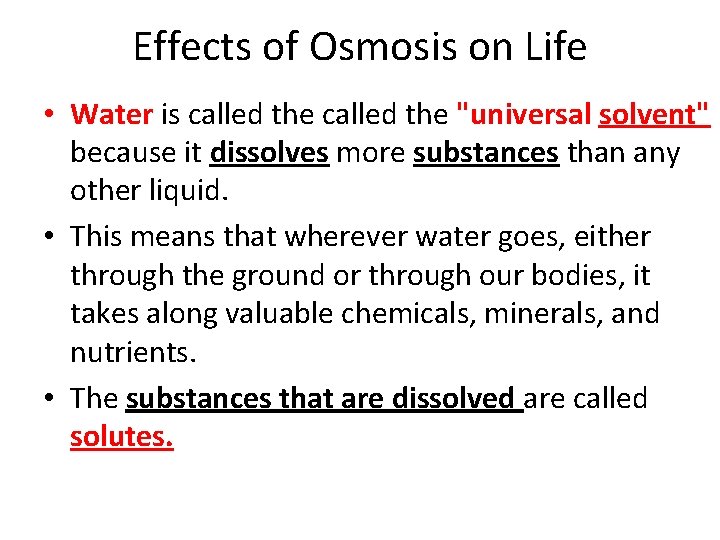 Effects of Osmosis on Life

• Water is called the called the "universal solvent" because it dissolves more substances than any other liquid.

• This means that wherever water goes, either through the ground or through our bodies, it takes along valuable chemicals, minerals, and nutrients.

• The substances that are dissolved are called solutes.